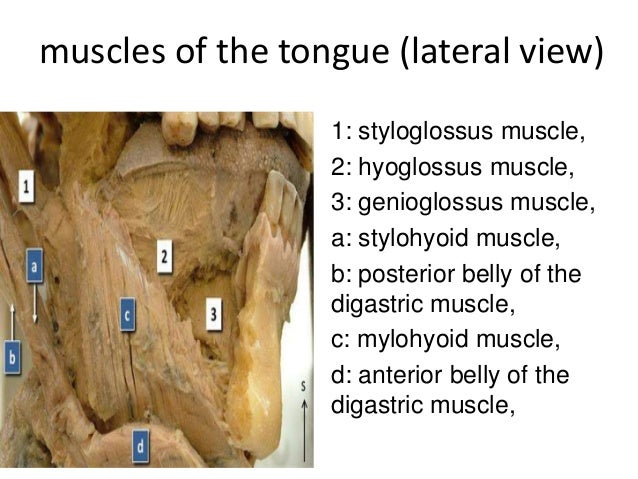 muscles of the tongue (lateral view)

1
a
b
2
c
3
d
S

1: styloglossus muscle,
2: hyoglossus muscle,
3: genioglossus muscle,
a: stylohyoid muscle,
b: posterior belly of the digastric muscle,
c: mylohyoid muscle,
d: anterior belly of the digastric muscle,